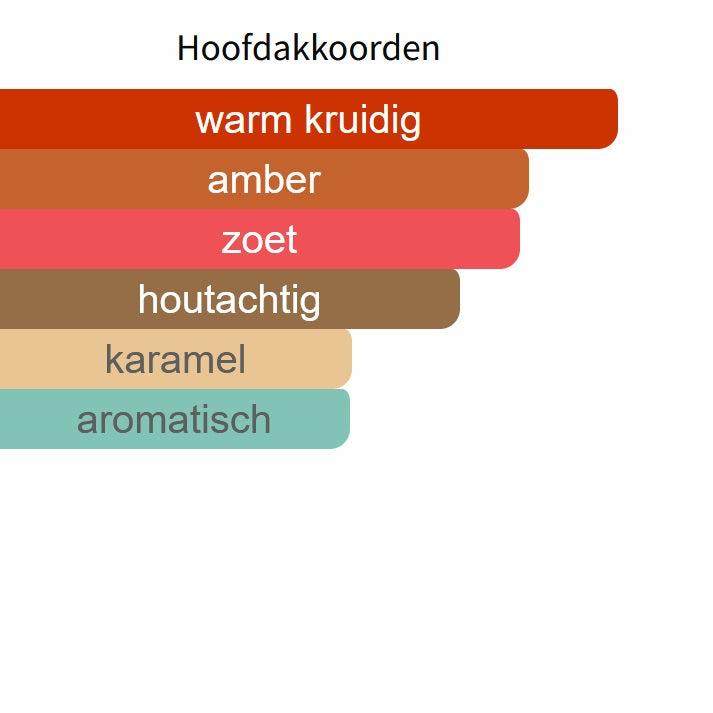 Hoofdakkoorden

warm kruidig

amber

zoet

houtachtig

karamel

aromatisch